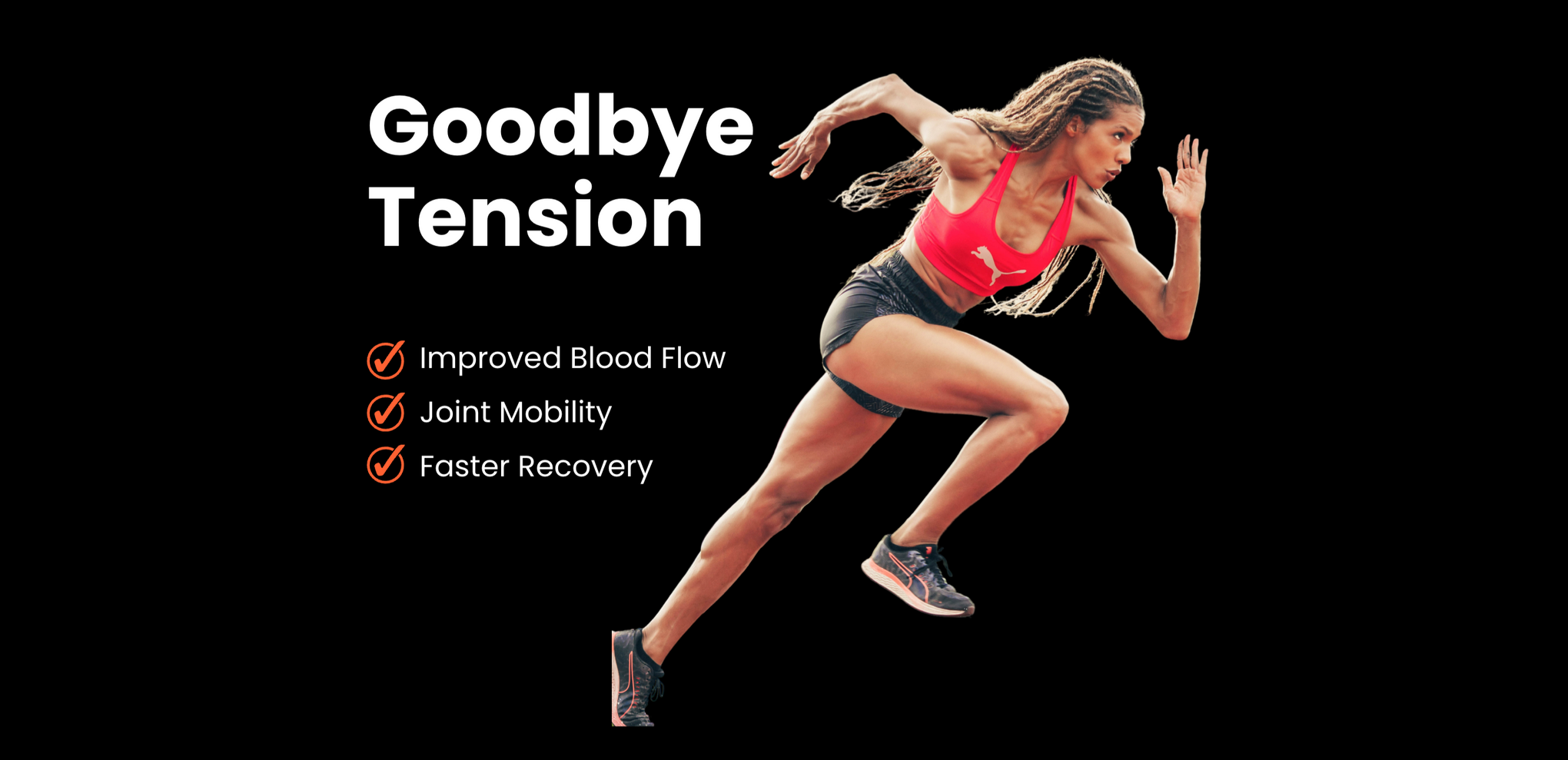 Goodbye Tension

Improved Blood Flow
Joint Mobility
Faster Recovery